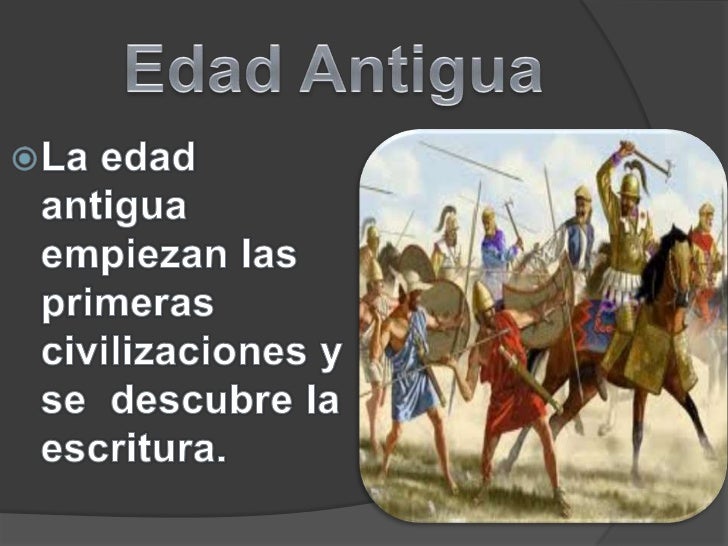 Edad Antigua

La edad antigua empiezan las primeras civilizaciones y se descubre la escritura.